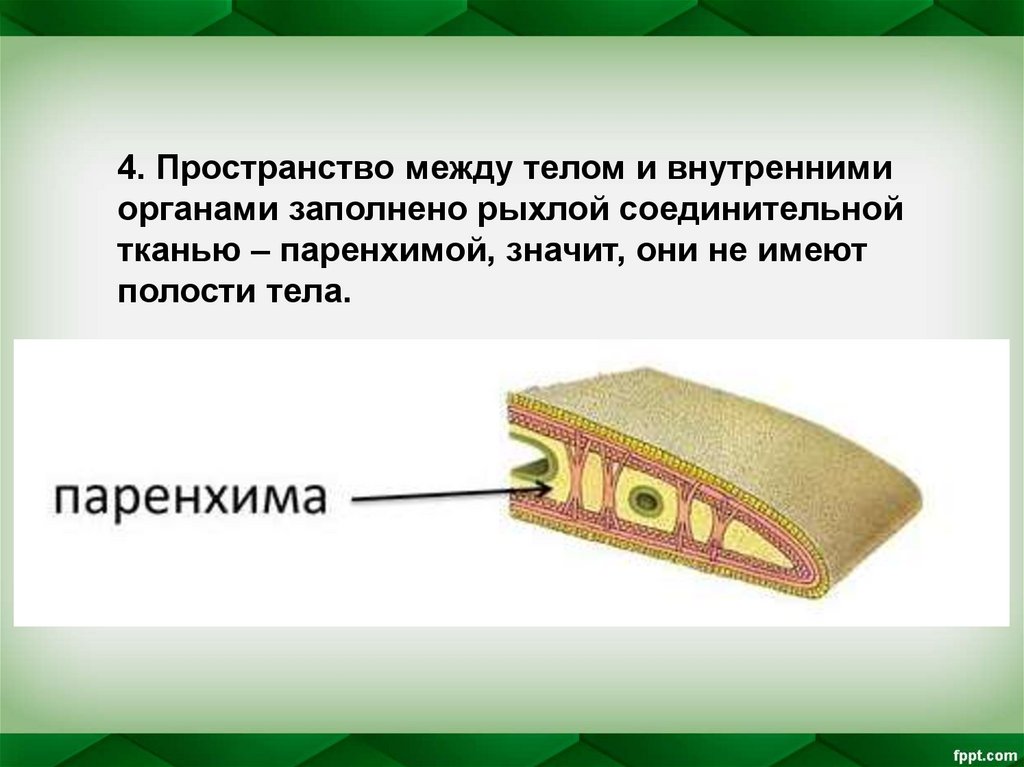 4. Пространство между телом и внутренними органами заполнено рыхлой соединительной тканью – паренхимой, значит, они не имеют полости тела.

паренхима

fppt.com